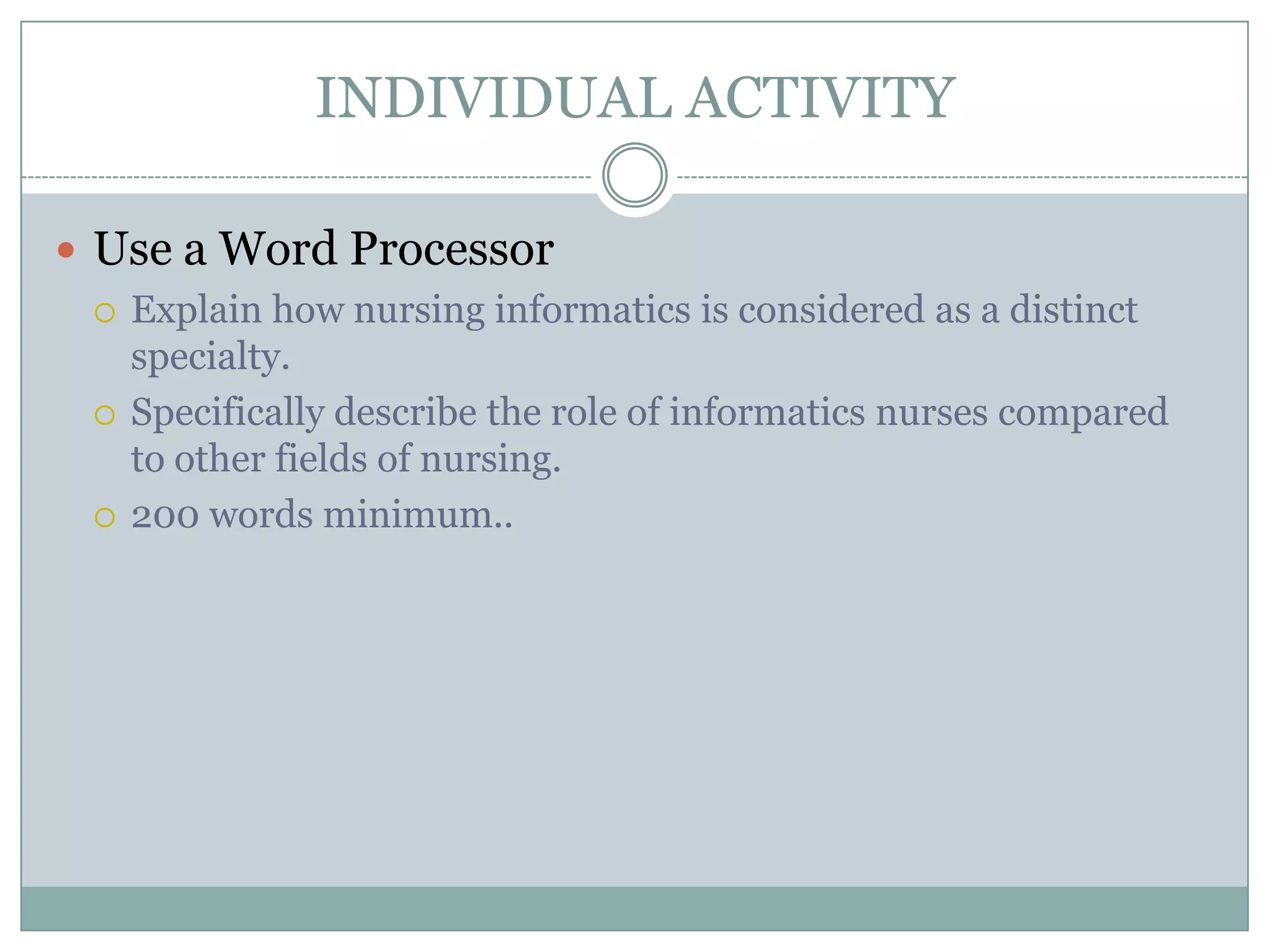 INDIVIDUAL ACTIVITY

Use a Word Processor

Explain how nursing informatics is considered as a distinct specialty.

Specifically describe the role of informatics nurses compared to other fields of nursing.

200 words minimum..